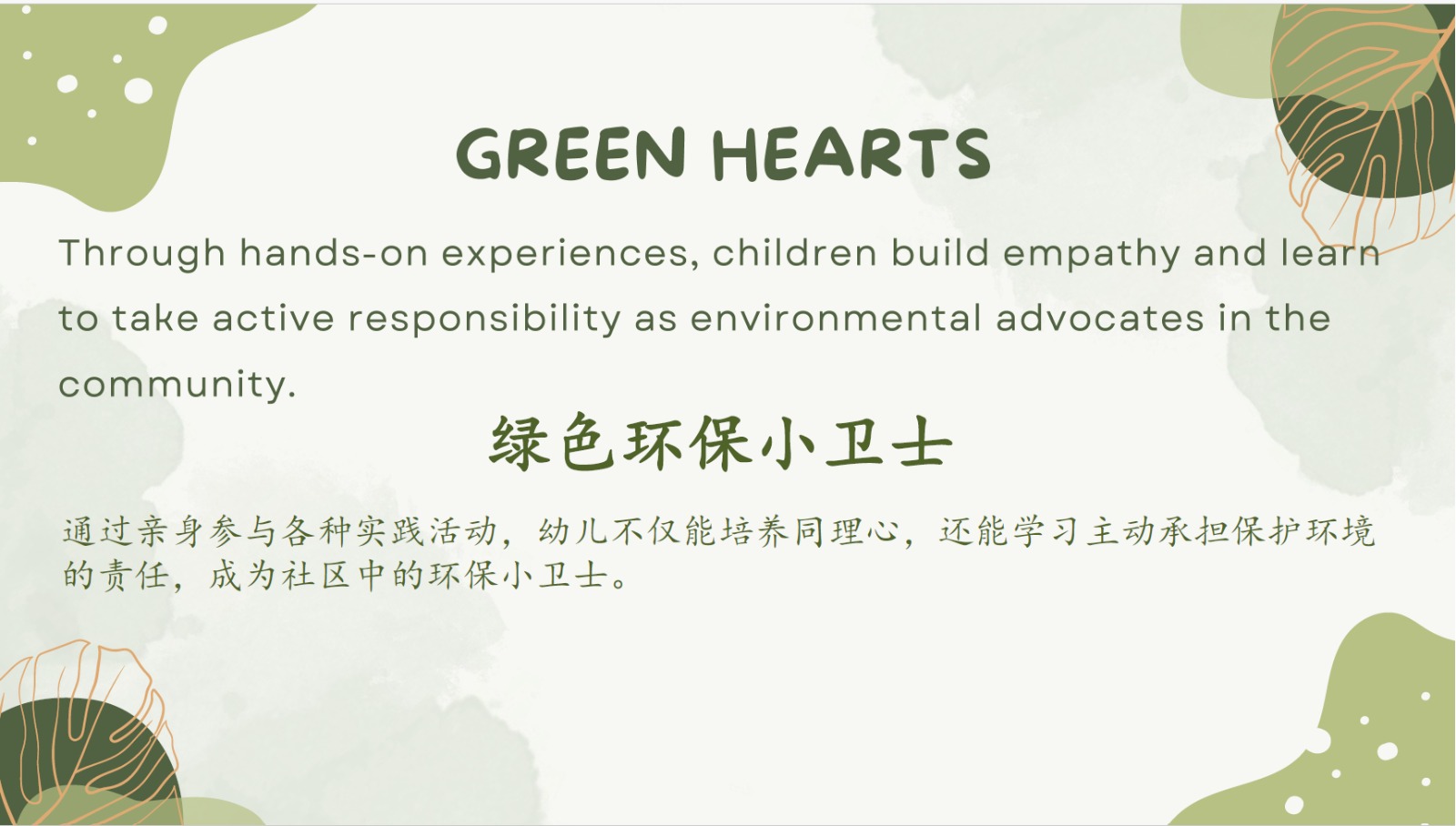 GREEN HEARTS

Through hands-on experiences, children build empathy and learn to take active responsibility as environmental advocates in the community.

绿色环保小卫士

通过亲身参与各种实践活动，幼儿不仅能培养同理心，还能学习主动承担保护环境的责任，成为社区中的环保小卫士。